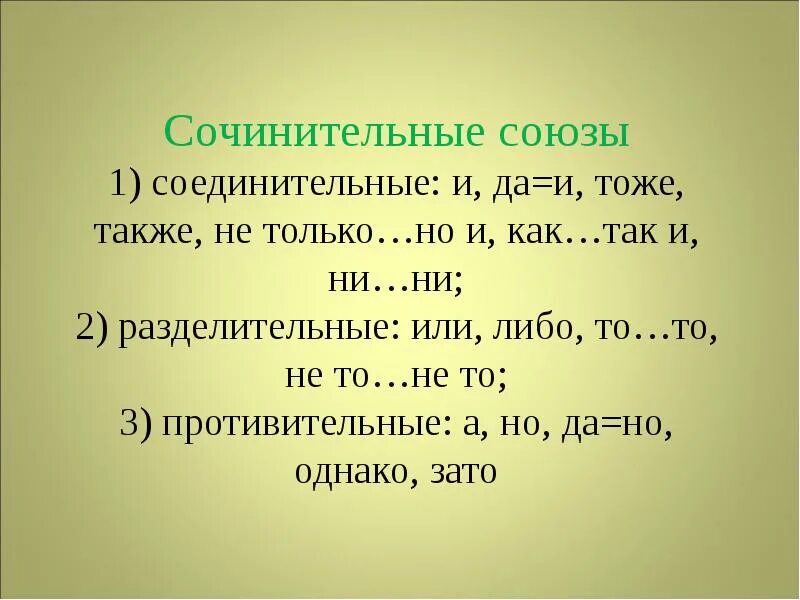 Сочинительные союзы
1) соединительные: и, да=и, тоже, также, не только…но и, как…так и, ни…ни;
2) разделительные: или, либо, то…то, не то…не то;
3) противительные: а, но, да=но, однако, зато